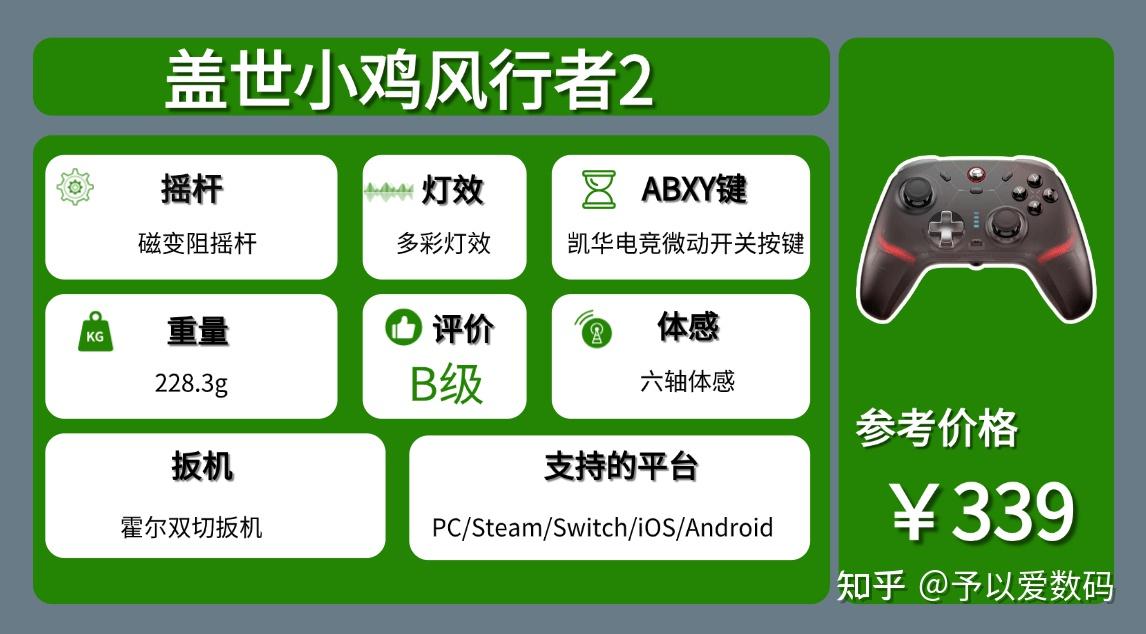 盖世小鸡风行者2

摇杆
磁变阻摇杆

灯效
多彩灯效

ABXY键
凯华电竞微动开关按键

KG
重量
228.3g

评价
B级

体感
六轴体感

扳机
霍尔双切扳机

支持的平台
PC/Steam/Switch/iOS/Android

参考价格
￥339

知乎 @予以爱数码